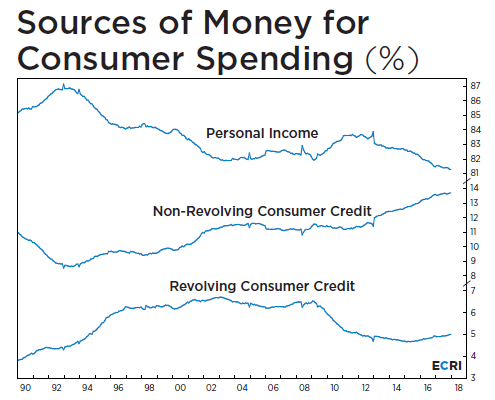 Sources of Money for Consumer Spending (%)

Personal Income

Non-Revolving Consumer Credit

Revolving Consumer Credit

ECRI

87
86
85
84
83
82
81
14
13
12
11
10
9
8
7
6
5
4
3

90 92 94 96 98 00 02 04 06 08 10 12 14 16 18